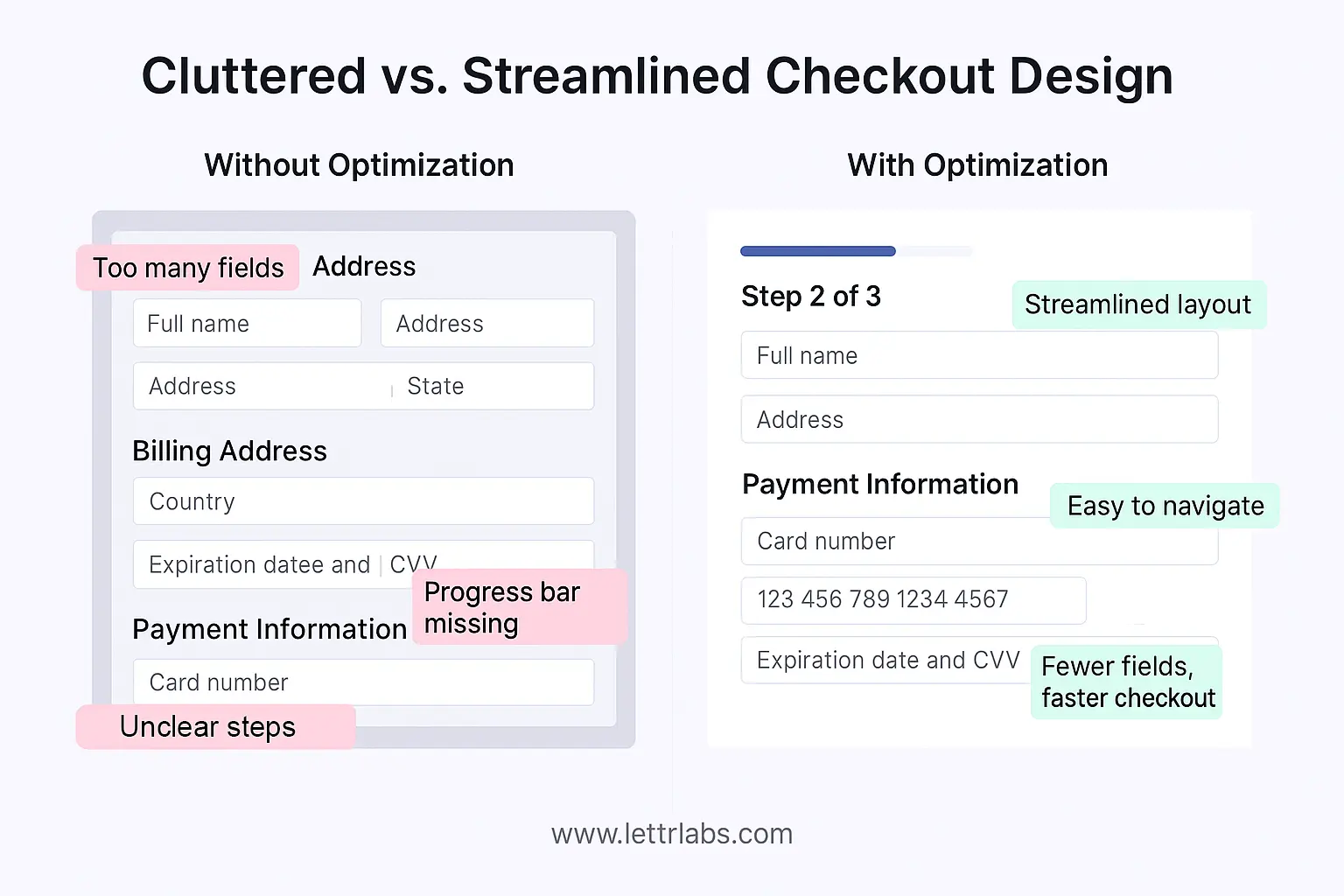 Cluttered vs. Streamlined Checkout Design

Without Optimization

Too many fields Address

Full name

Address

Address

State

Billing Address

Country

Expiration datee and | CVV

Progress bar missing

Payment Information

Card number

Unclear steps

With Optimization

Step 2 of 3

Streamlined layout

Full name

Address

Payment Information

Easy to navigate

Card number

123 456 789 1234 4567

Expiration date and CVV

Fewer fields, faster checkout

www.lettrlabs.com